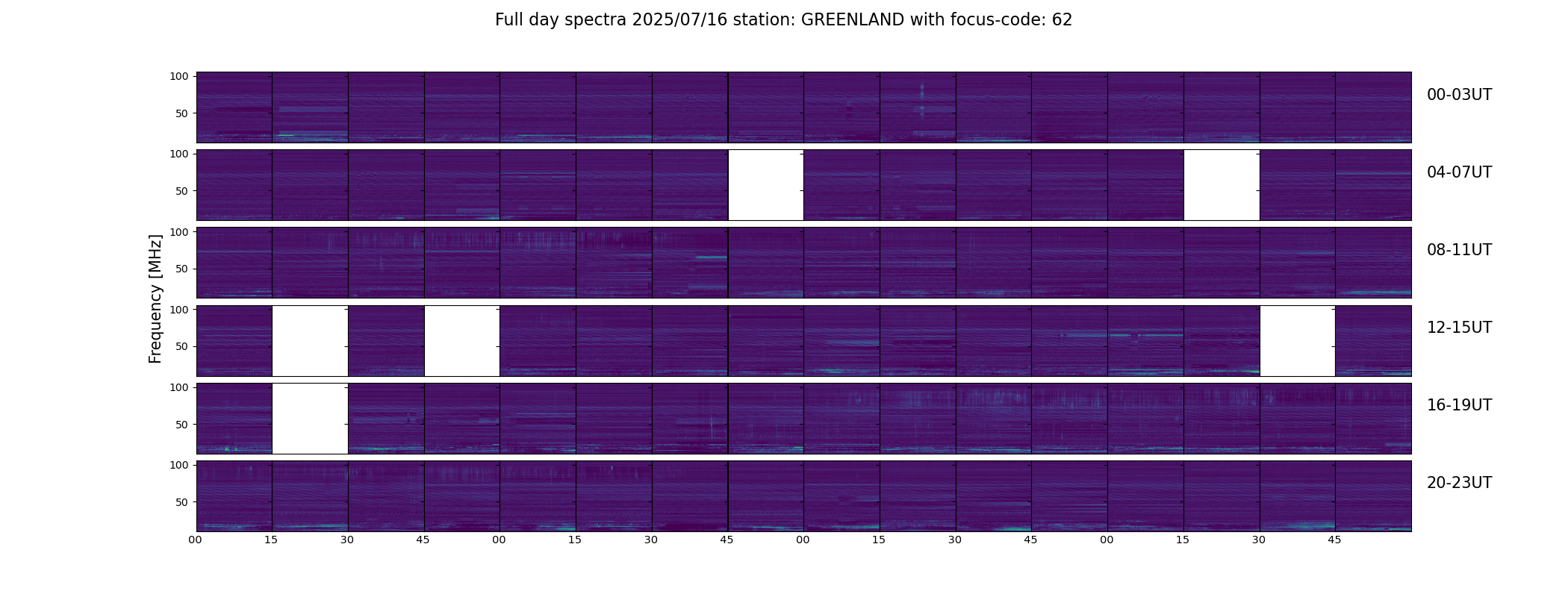 Full day spectra 2025/07/16 station: GREENLAND with focus-code: 62

Frequency [MHz]

100
50
00-03UT

100
50
04-07UT

100
50
08-11UT

100
50
12-15UT

100
50
16-19UT

100
50
20-23UT

00 15 30 45 00 15 30 45 00 15 30 45 00 15 30 45